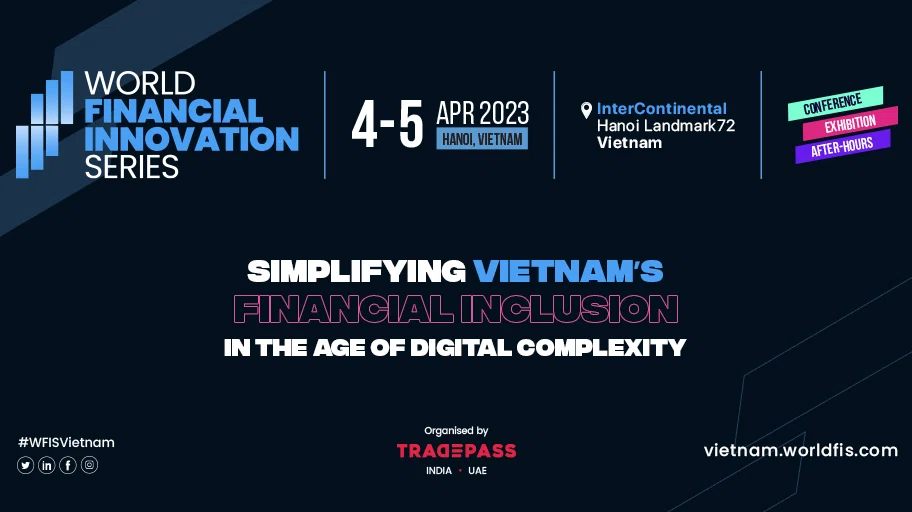 WORLD FINANCIAL INNOVATION SERIES

4-5 APR 2023
HANOI, VIETNAM

InterContinental
Hanoi Landmark72
Vietnam

CONFERENCE
EXHIBITION
AFTER-HOURS

SIMPLIFYING VIETNAM'S
FINANCIAL INCLUSION
IN THE AGE OF DIGITAL COMPLEXITY

#WFISVietnam

Organised by
TRADEPASS
INDIA • UAE

vietnam.worldfis.com